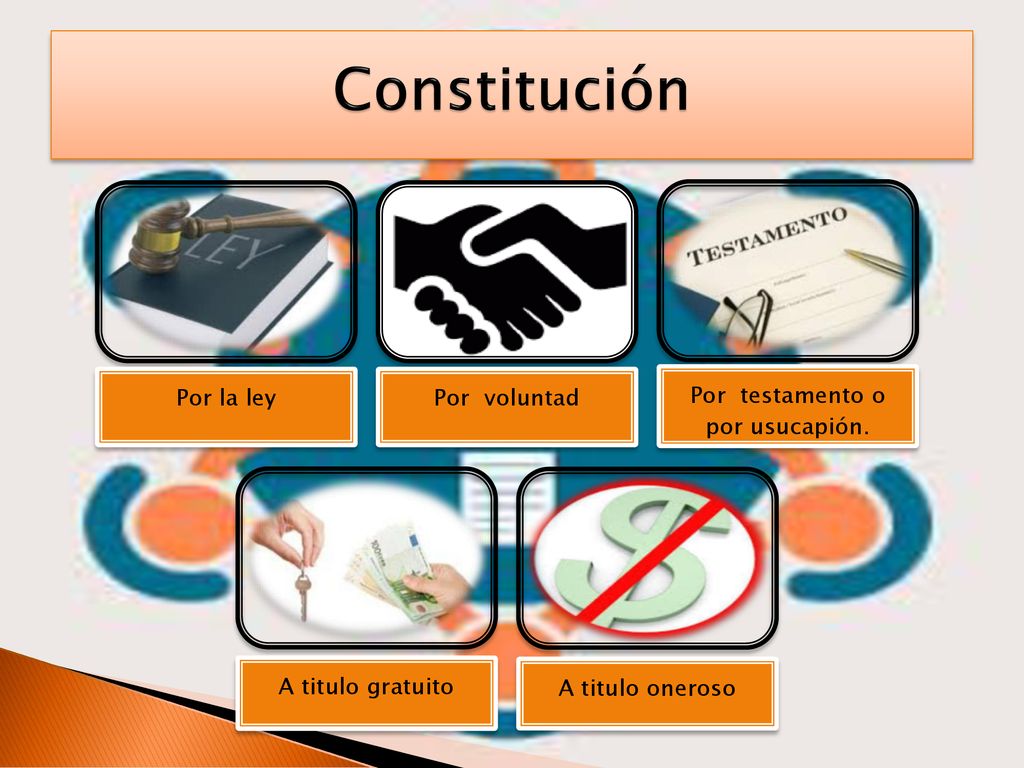 Constitución

LEY

TESTAMENTO

Por la ley

Por voluntad

Por testamento o por usucapión.

A titulo gratuito

A titulo oneroso